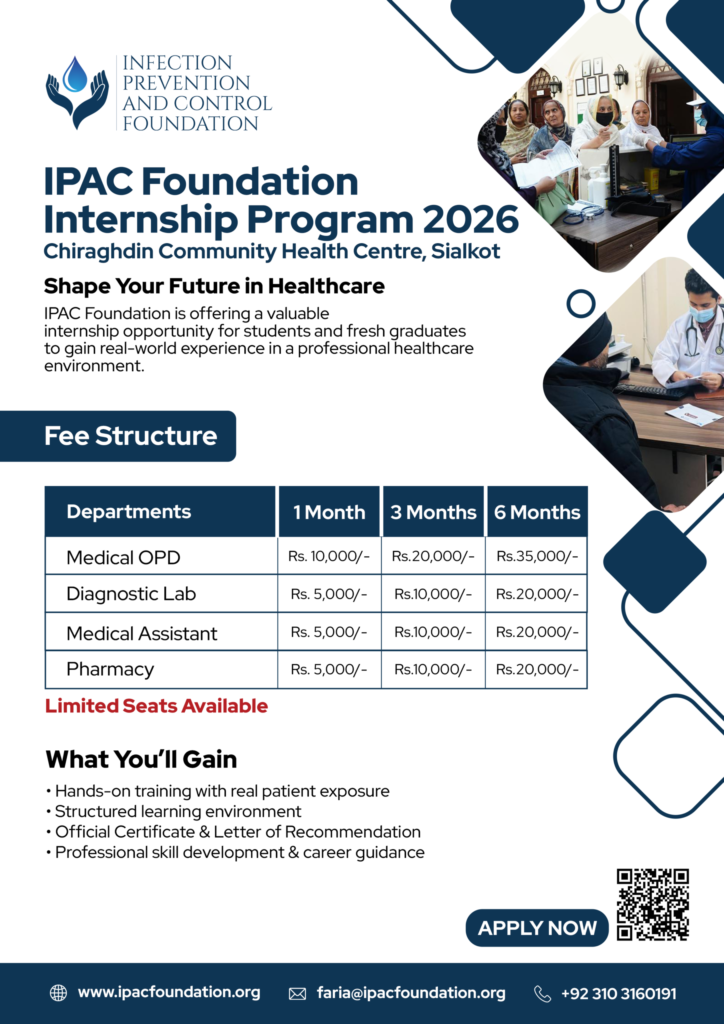 INFECTION PREVENTION AND CONTROL FOUNDATION

IPAC Foundation Internship Program 2026
Chiraghdin Community Health Centre, Sialkot

Shape Your Future in Healthcare
IPAC Foundation is offering a valuable internship opportunity for students and fresh graduates to gain real-world experience in a professional healthcare environment.

Fee Structure

| Departments | 1 Month | 3 Months | 6 Months |
|---|---|---|---|
| Medical OPD | Rs. 10,000/- | Rs.20,000/- | Rs.35,000/- |
| Diagnostic Lab | Rs. 5,000/- | Rs.10,000/- | Rs.20,000/- |
| Medical Assistant | Rs. 5,000/- | Rs.10,000/- | Rs.20,000/- |
| Pharmacy | Rs. 5,000/- | Rs.10,000/- | Rs.20,000/- |

Limited Seats Available

What You'll Gain
• Hands-on training with real patient exposure
• Structured learning environment
• Official Certificate & Letter of Recommendation
• Professional skill development & career guidance

APPLY NOW

www.ipacfoundation.org faria@ipacfoundation.org +92 310 3160191